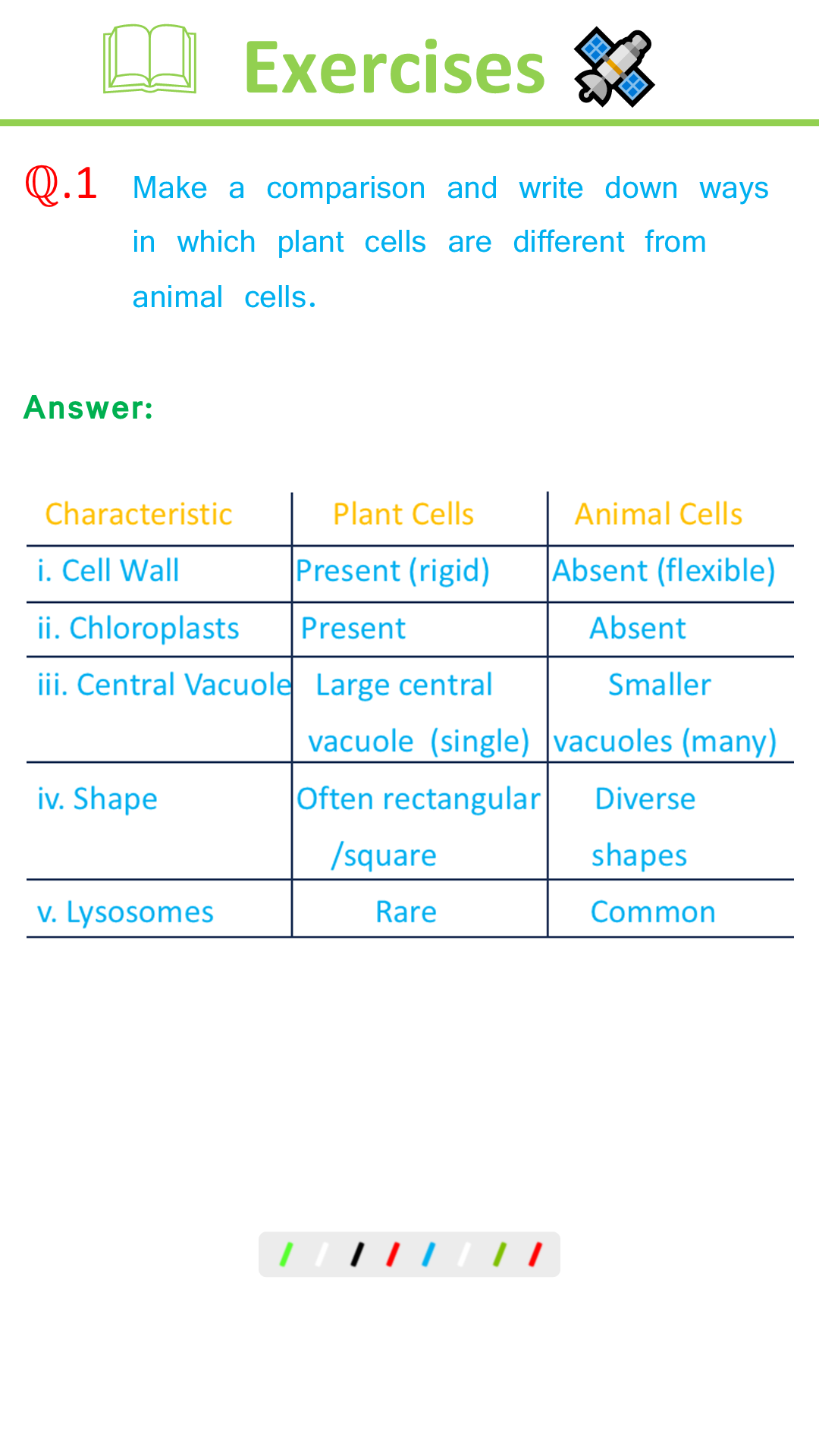 Exercises

Q.1 Make a comparison and write down ways in which plant cells are different from animal cells.

Answer:

| Characteristic | Plant Cells | Animal Cells |
|---|---|---|
| i. Cell Wall | Present (rigid) | Absent (flexible) |
| ii. Chloroplasts | Present | Absent |
| iii. Central Vacuole | Large central vacuole (single) | Smaller vacuoles (many) |
| iv. Shape | Often rectangular /square | Diverse shapes |
| v. Lysosomes | Rare | Common |